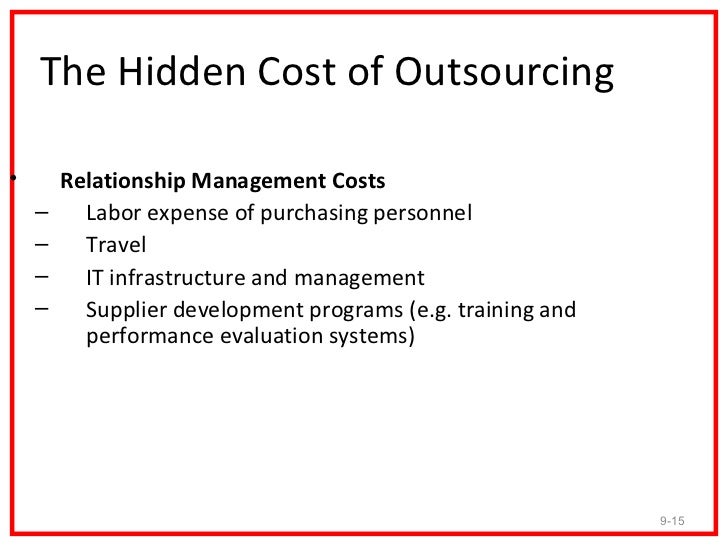 The Hidden Cost of Outsourcing

• Relationship Management Costs
– Labor expense of purchasing personnel
– Travel
– IT infrastructure and management
– Supplier development programs (e.g. training and performance evaluation systems)

9-15